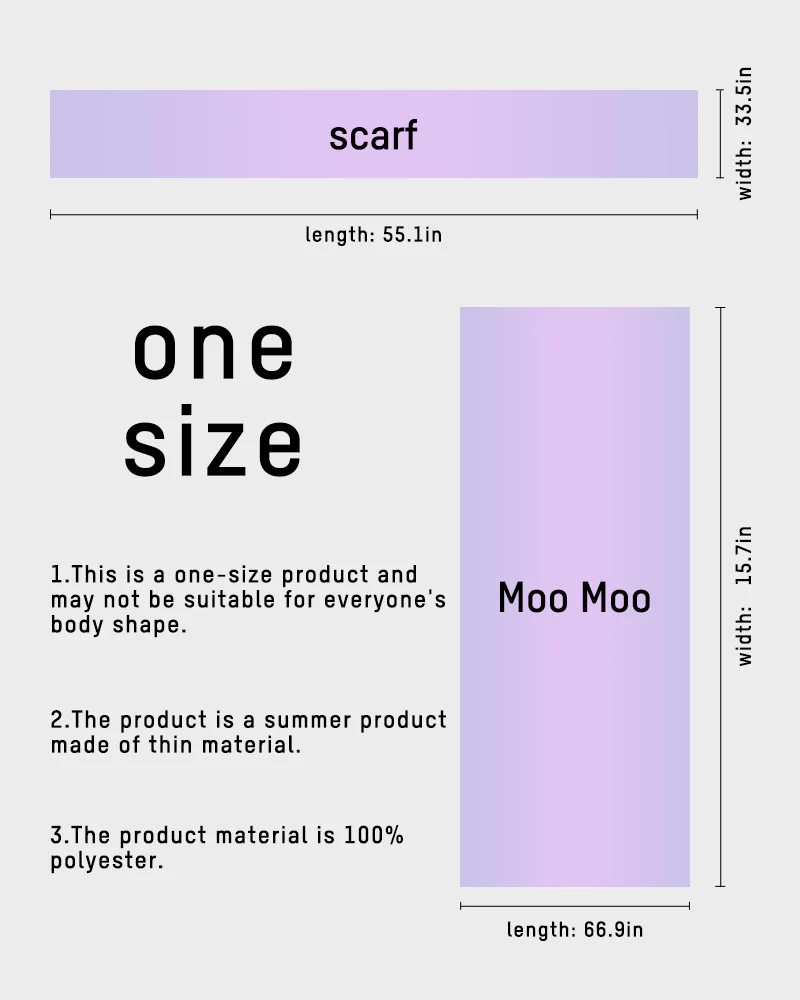 scarf

width: 33.5in

length: 55.1in

one size

1.This is a one-size product and may not be suitable for everyone's body shape.

2.The product is a summer product made of thin material.

3.The product material is 100% polyester.

Moo Moo

width: 15.7in

length: 66.9in